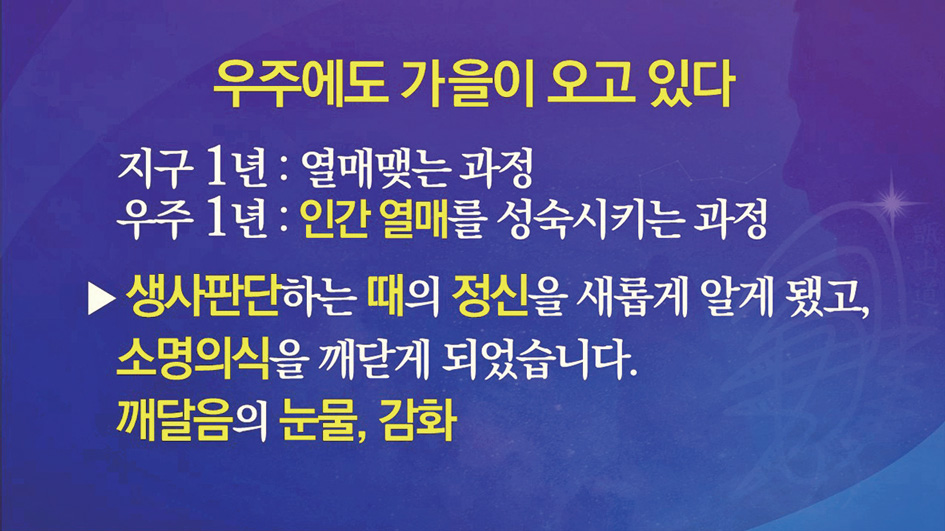 우주에도 가을이 오고 있다

지구 1년 : 열매맺는 과정
우주 1년 : 인간 열매를 성숙시키는 과정

▶ 생사판단하는 때의 정신을 새롭게 알게 됐고, 소명의식을 깨닫게 되었습니다. 깨달음의 눈물, 감화